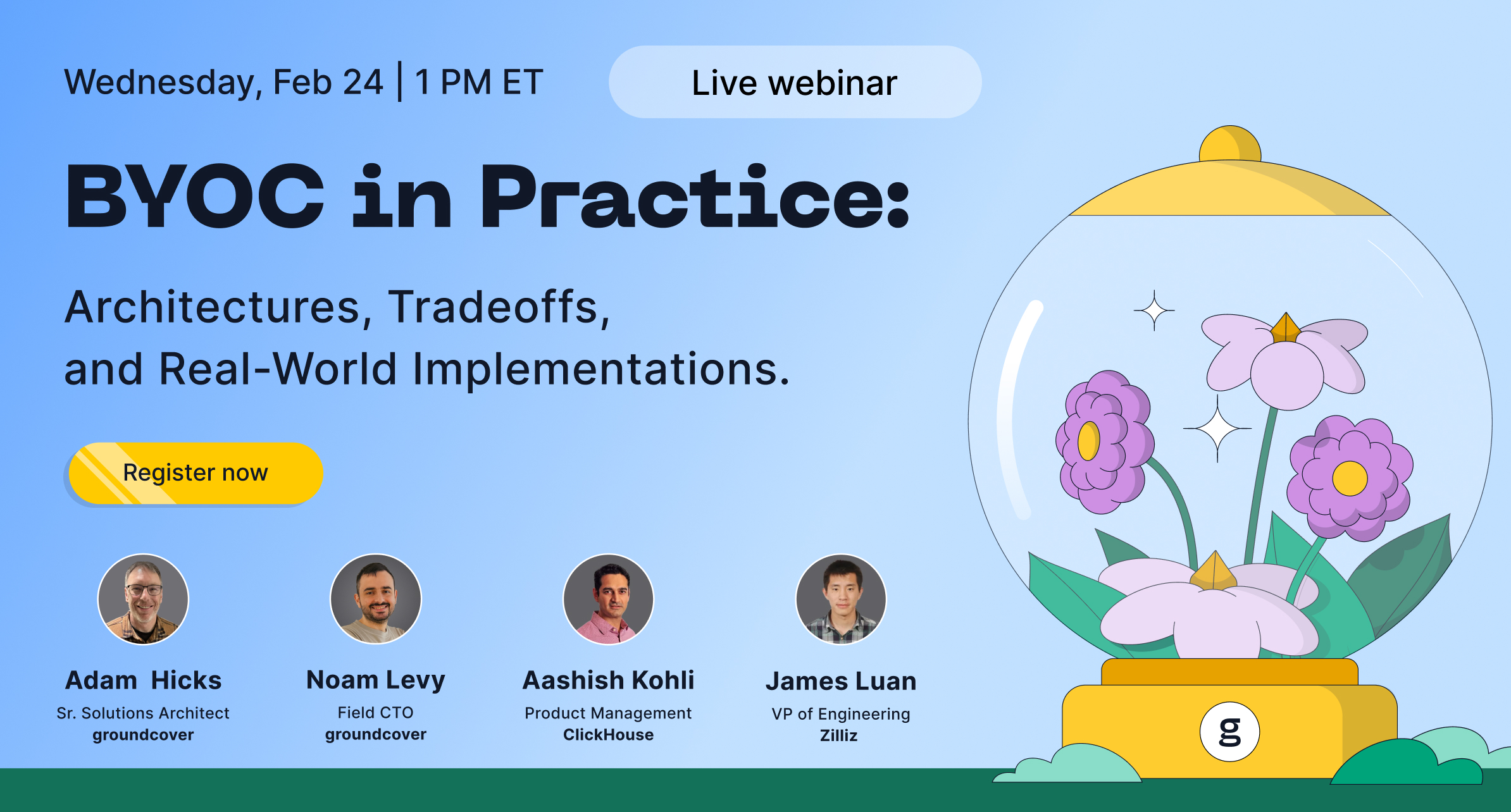 Wednesday, Feb 24 | 1 PM ET

Live webinar

BYOC in Practice:

Architectures, Tradeoffs, and Real-World Implementations.

Register now

Adam Hicks
Sr. Solutions Architect
groundcover

Noam Levy
Field CTO
groundcover

Aashish Kohli
Product Management
ClickHouse

James Luan
VP of Engineering
Zilliz

g